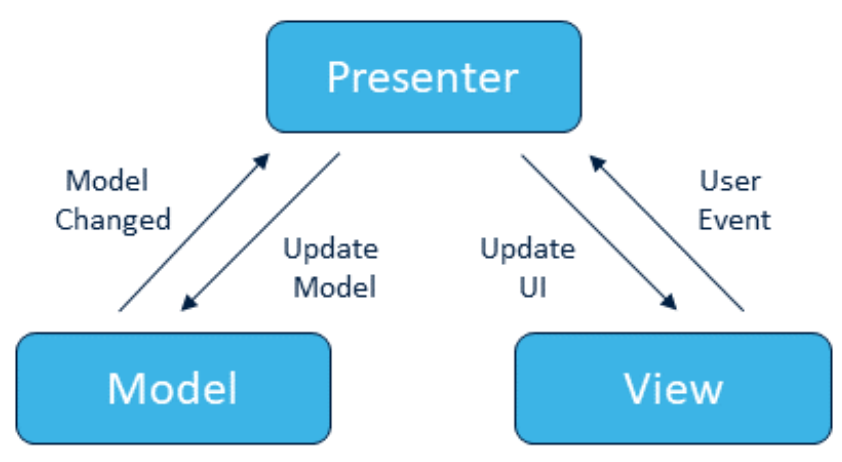 Presenter

Model Changed

Update Model

Update UI

User Event

Model

View